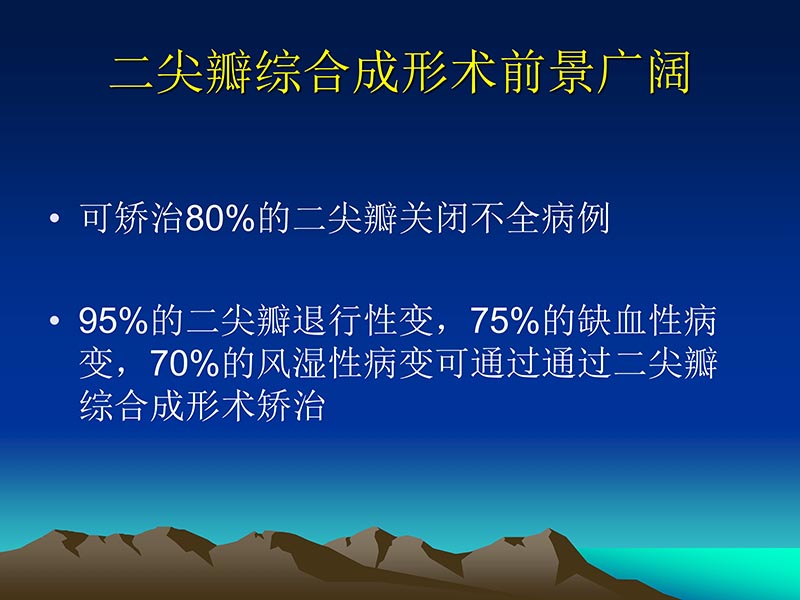 二尖瓣综合成形术前景广阔

• 可矫治80%的二尖瓣关闭不全病例

• 95%的二尖瓣退行性变，75%的缺血性病变，70%的风湿性病变可通过通过二尖瓣综合成形术矫治